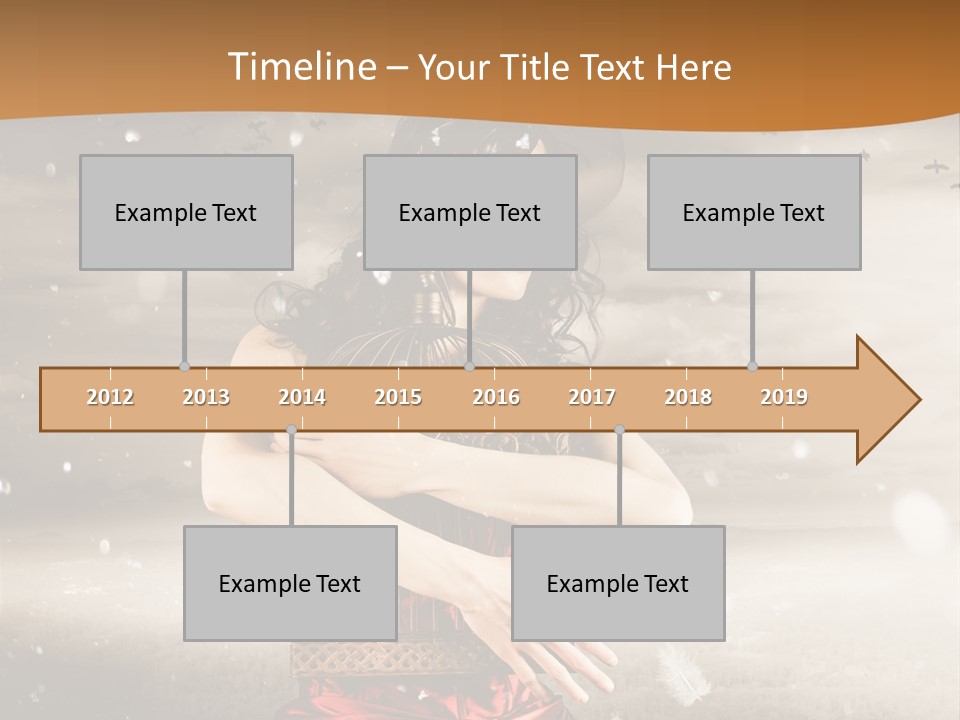 Timeline – Your Title Text Here

Example Text

Example Text

Example Text

2012 2013 2014 2015 2016 2017 2018 2019

Example Text

Example Text